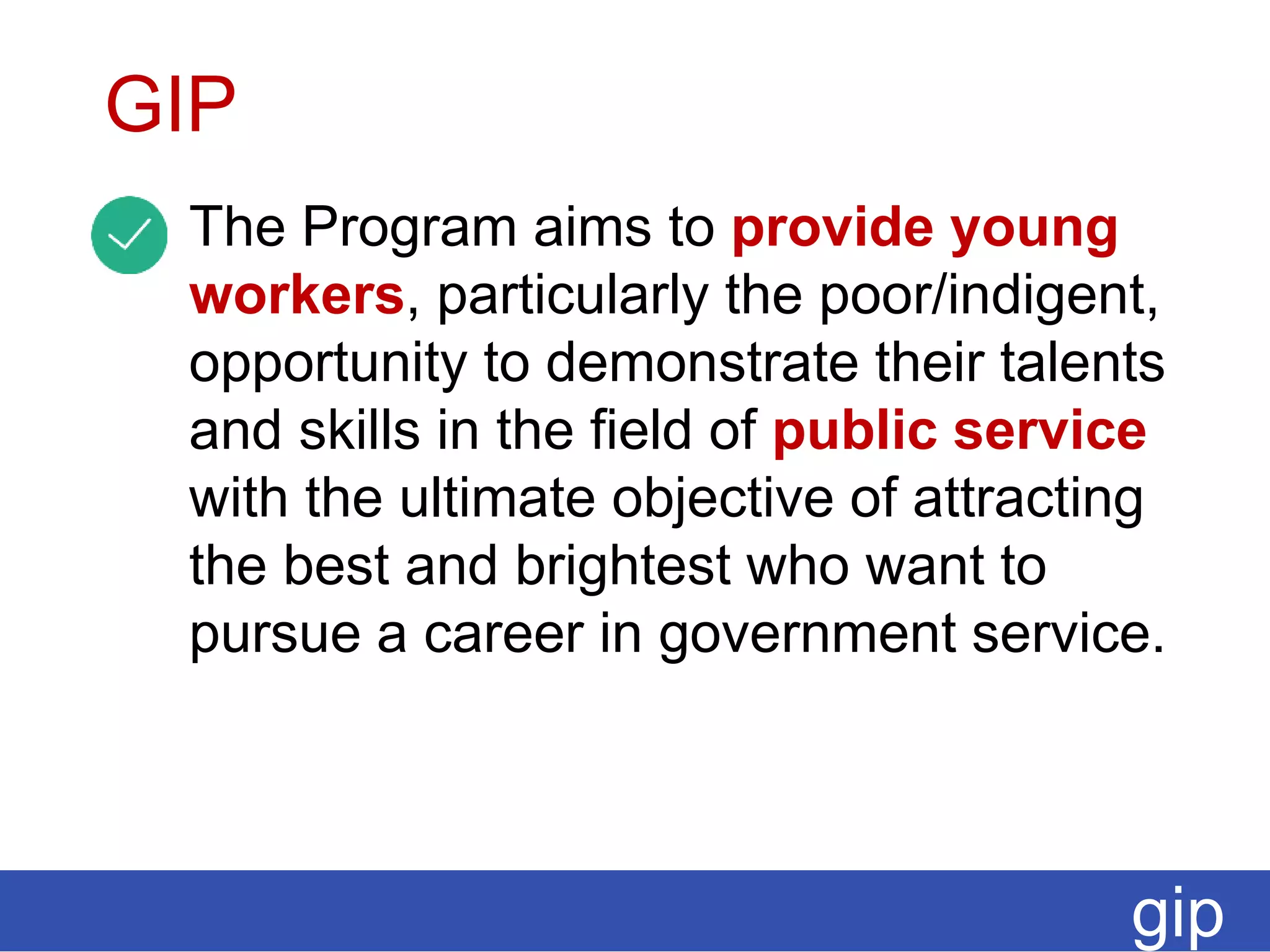 GIP

The Program aims to provide young workers, particularly the poor/indigent, opportunity to demonstrate their talents and skills in the field of public service with the ultimate objective of attracting the best and brightest who want to pursue a career in government service.

gip